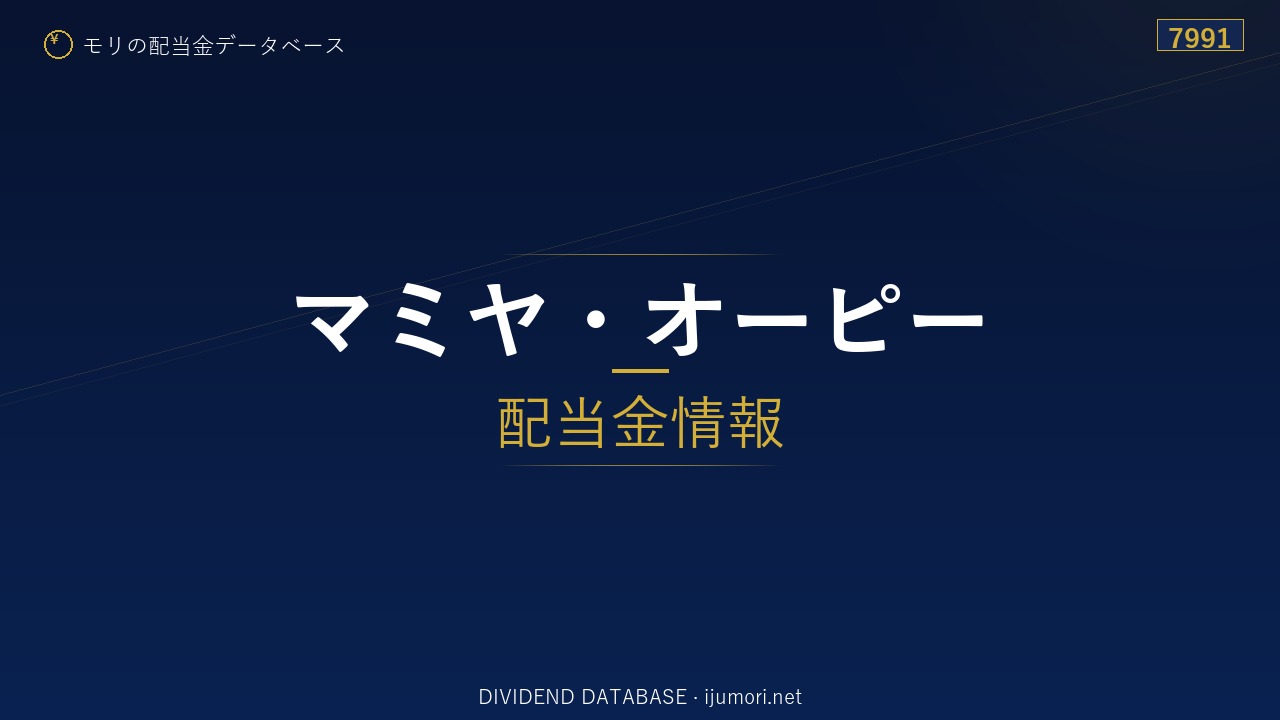 ¥ モリの配当金データベース

7991

マミヤ・オーピー

配当金情報

DIVIDEND DATABASE · ijumori.net